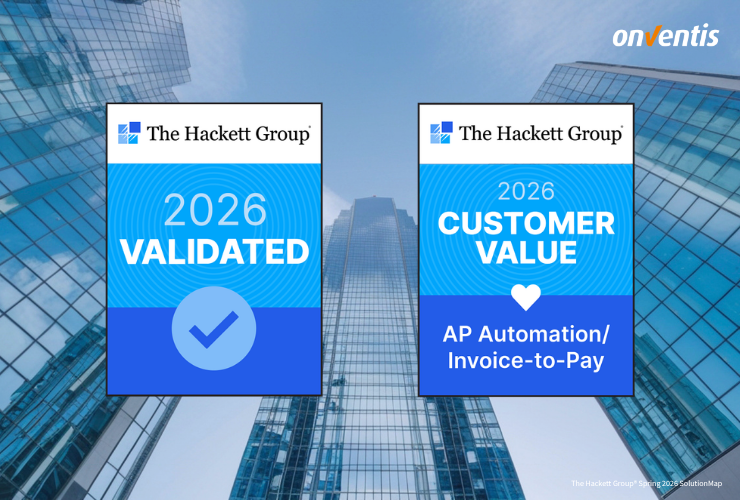 onventis

The Hackett Group®

2026
VALIDATED

The Hackett Group®

2026
CUSTOMER VALUE

AP Automation/ Invoice-to-Pay

The Hackett Group® Spring 2026 SolutionMap